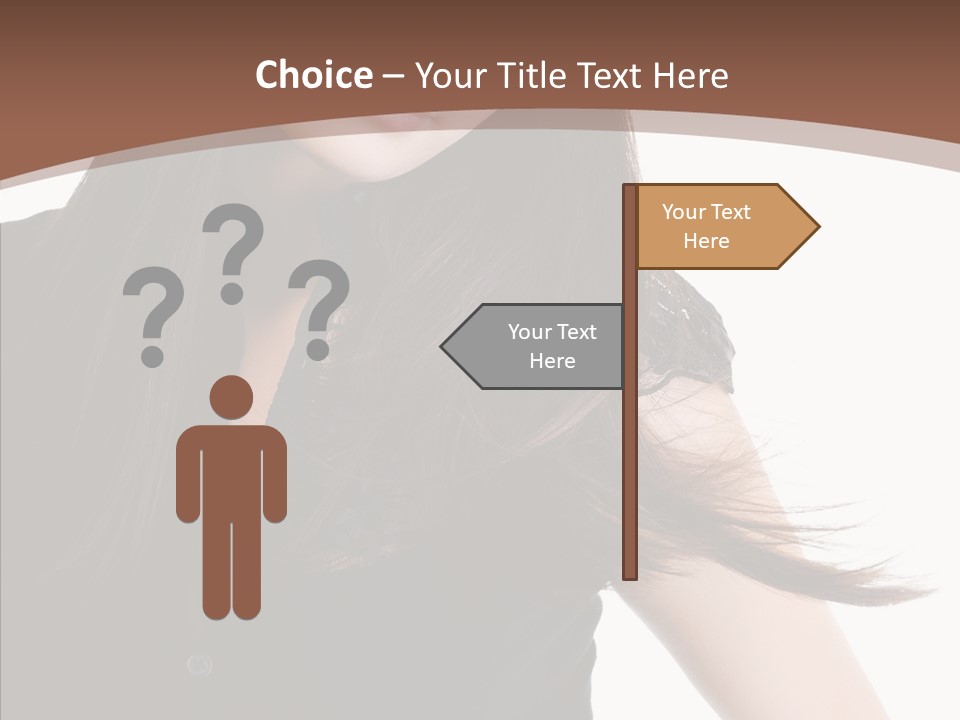 Choice – Your Title Text Here

? ? ?

Your Text Here

Your Text Here